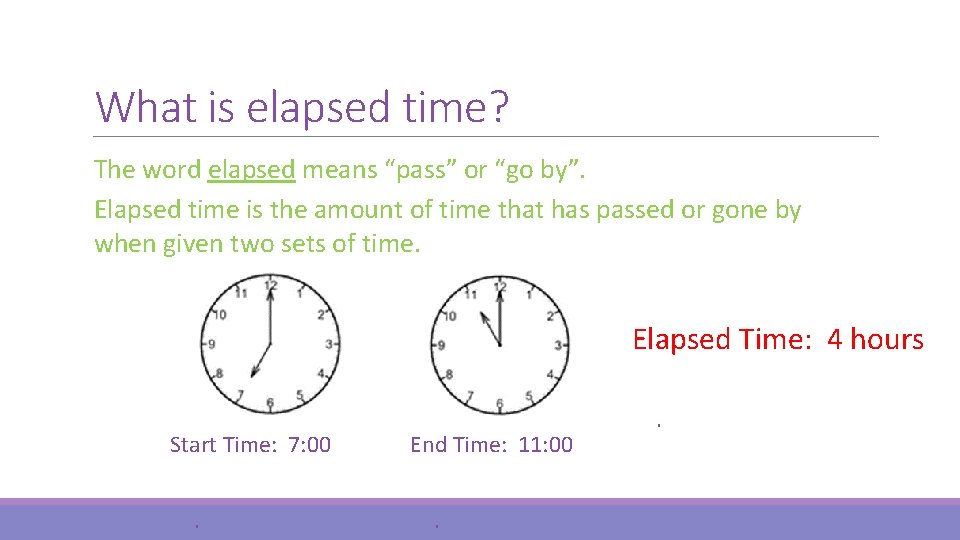 What is elapsed time?

The word elapsed means “pass” or “go by”.

Elapsed time is the amount of time that has passed or gone by when given two sets of time.

12 1 2 3 4 5 6 7 8 9 10 11

12 1 2 3 4 5 6 7 8 9 10 11

Elapsed Time: 4 hours

Start Time: 7:00

End Time: 11:00